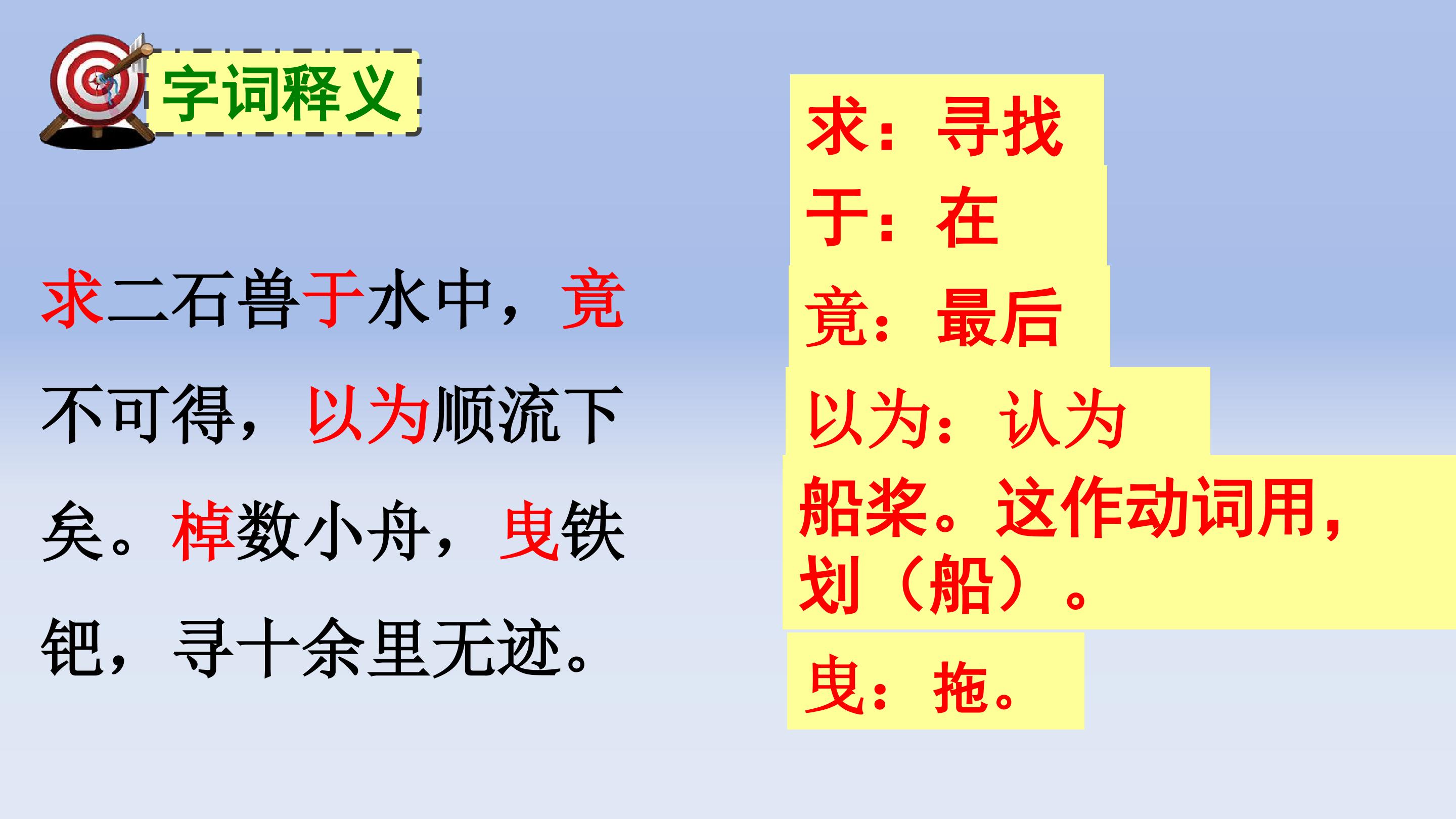 字词释义

求二石兽于水中，竟不可得，以为顺流下矣。棹数小舟，曳铁钯，寻十余里无迹。

求：寻找

于：在

竟：最后

以为：认为

船桨。这作动词用，划（船）。

曳：拖。